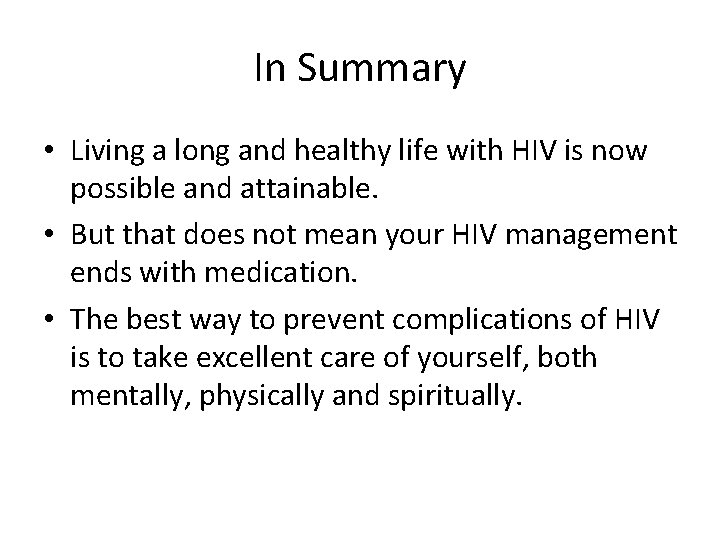 In Summary

• Living a long and healthy life with HIV is now possible and attainable.

• But that does not mean your HIV management ends with medication.

• The best way to prevent complications of HIV is to take excellent care of yourself, both mentally, physically and spiritually.